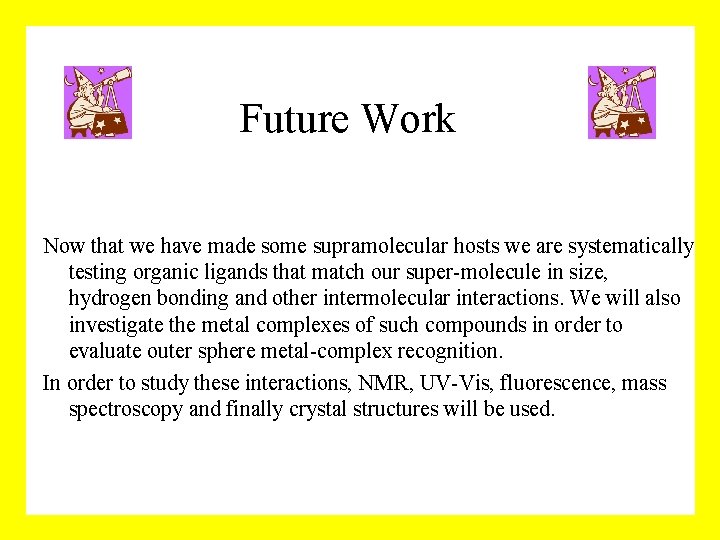 Future Work

Now that we have made some supramolecular hosts we are systematically testing organic ligands that match our super-molecule in size, hydrogen bonding and other intermolecular interactions. We will also investigate the metal complexes of such compounds in order to evaluate outer sphere metal-complex recognition.

In order to study these interactions, NMR, UV-Vis, fluorescence, mass spectroscopy and finally crystal structures will be used.